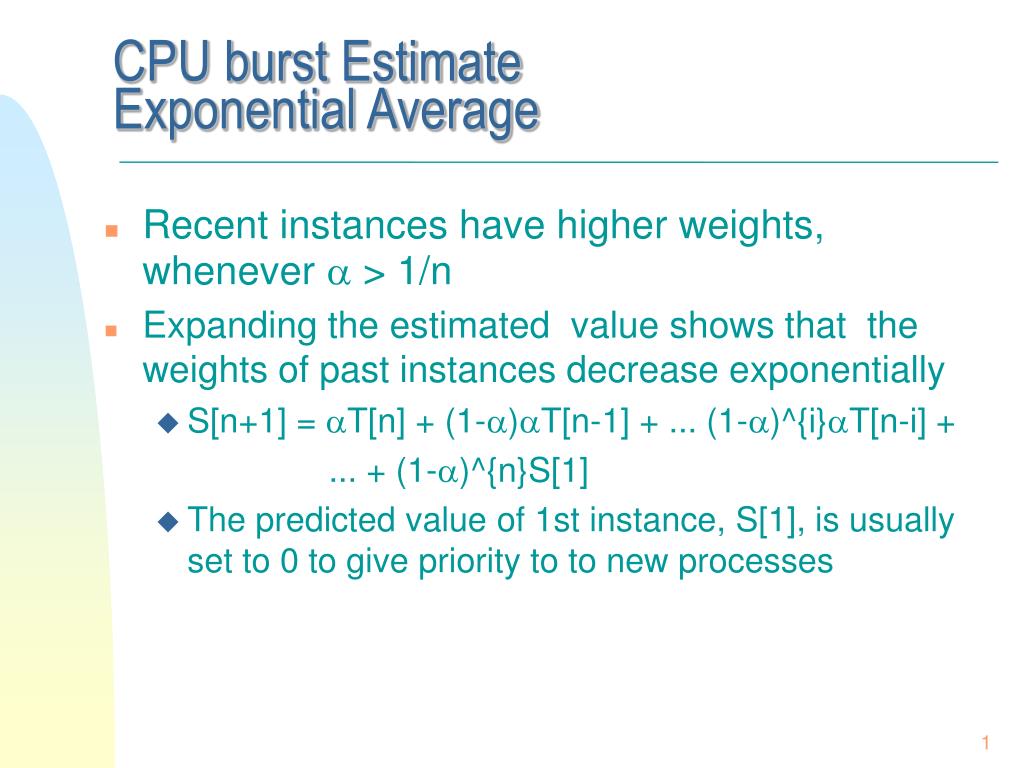 CPU burst Estimate
Exponential Average

Recent instances have higher weights, whenever $\alpha$ > 1/n

Expanding the estimated value shows that the weights of past instances decrease exponentially

S[n+1] = $\alpha$T[n] + (1-$\alpha$)$\alpha$T[n-1] + ... (1-$\alpha$)^{i}$\alpha$T[n-i] + ... + (1-$\alpha$)^{n}S[1]

The predicted value of 1st instance, S[1], is usually set to 0 to give priority to to new processes

1